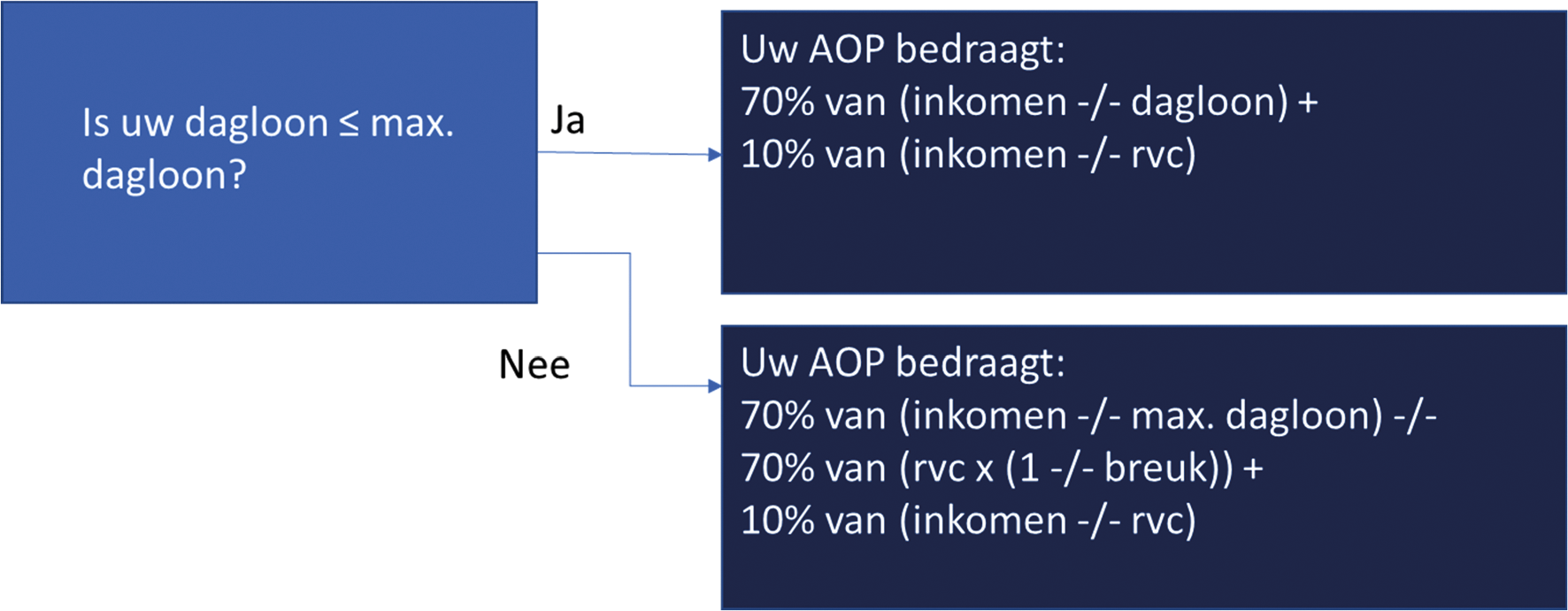 Is uw dagloon ≤ max. dagloon?

Ja

Uw AOP bedraagt:
70% van (inkomen -/- dagloon) +
10% van (inkomen -/- rvc)

Nee

Uw AOP bedraagt:
70% van (inkomen -/- max. dagloon) -/-
70% van (rvc x (1 -/- breuk)) +
10% van (inkomen -/- rvc)